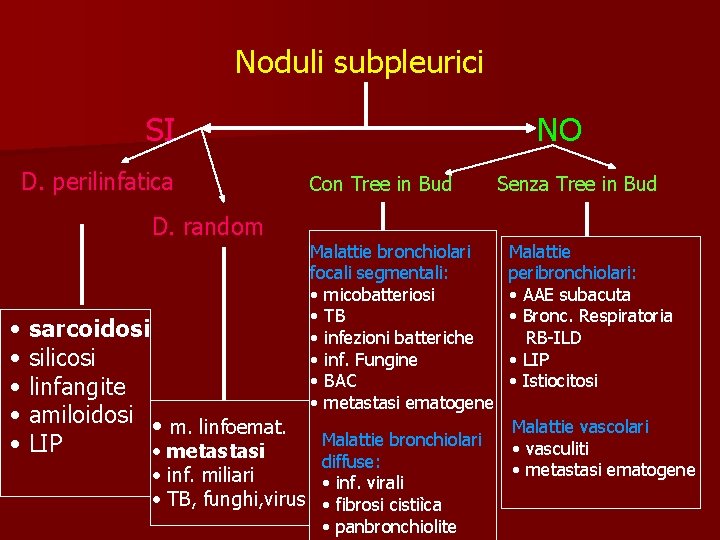 Noduli subpleurici

SI

NO

D. perilinfatica

D. random

Con Tree in Bud

Senza Tree in Bud

• sarcoidosi
• silicosi
• linfangite
• amiloidosi
• LIP

• m. linfoemat.
• metastasi
• inf. miliari
• TB, funghi,virus

Malattie bronchiolari focali segmentali:
• micobatteriosi
• TB
• infezioni batteriche
• inf. Fungine
• BAC
• metastasi ematogene

Malattie bronchiolari diffuse:
• inf. virali
• fibrosi cistiica
• panbronchiolite

Malattie peribronchiolari:
• AAE subacuta
• Bronc. Respiratoria RB-ILD
• LIP
• Istiocitosi

Malattie vascolari
• vasculiti
• metastasi ematogene